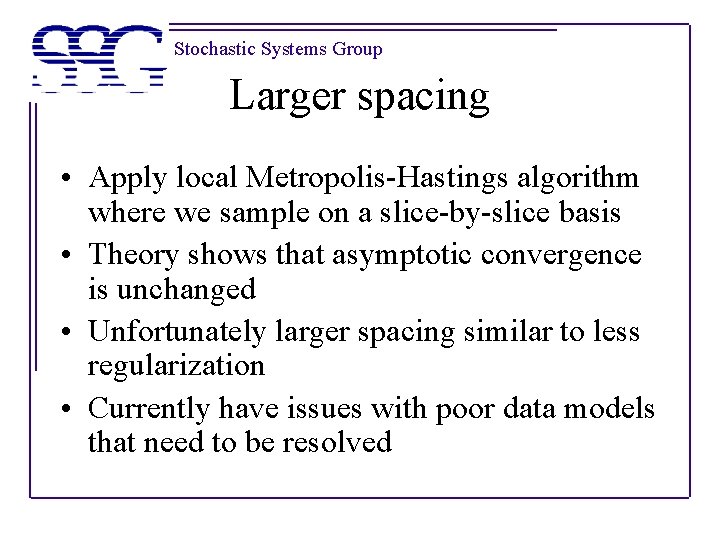 SSG Stochastic Systems Group

Larger spacing

• Apply local Metropolis-Hastings algorithm where we sample on a slice-by-slice basis
• Theory shows that asymptotic convergence is unchanged
• Unfortunately larger spacing similar to less regularization
• Currently have issues with poor data models that need to be resolved